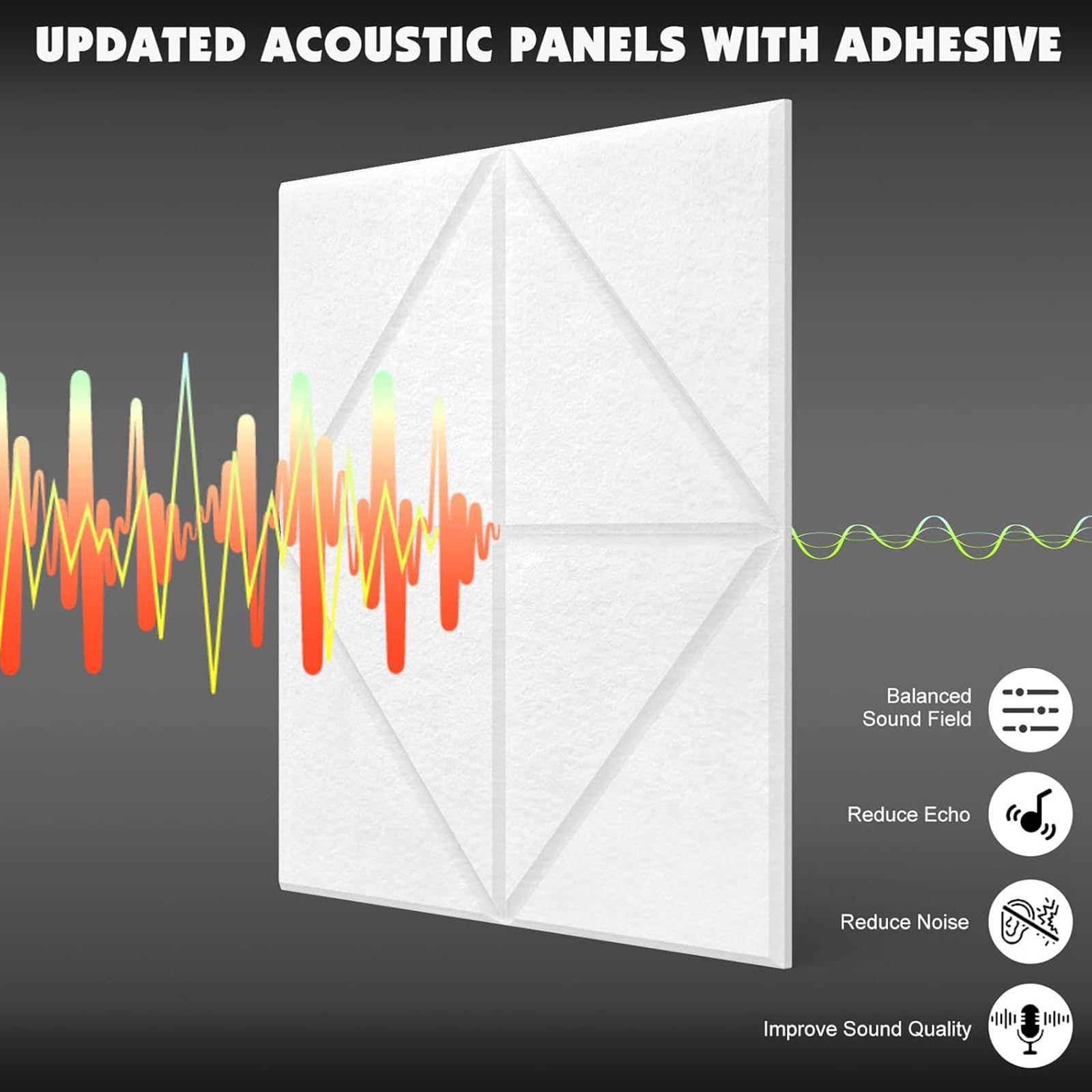 UPDATED ACOUSTIC PANELS WITH ADHESIVE

Balanced Sound Field

Reduce Echo

Reduce Noise

Improve Sound Quality